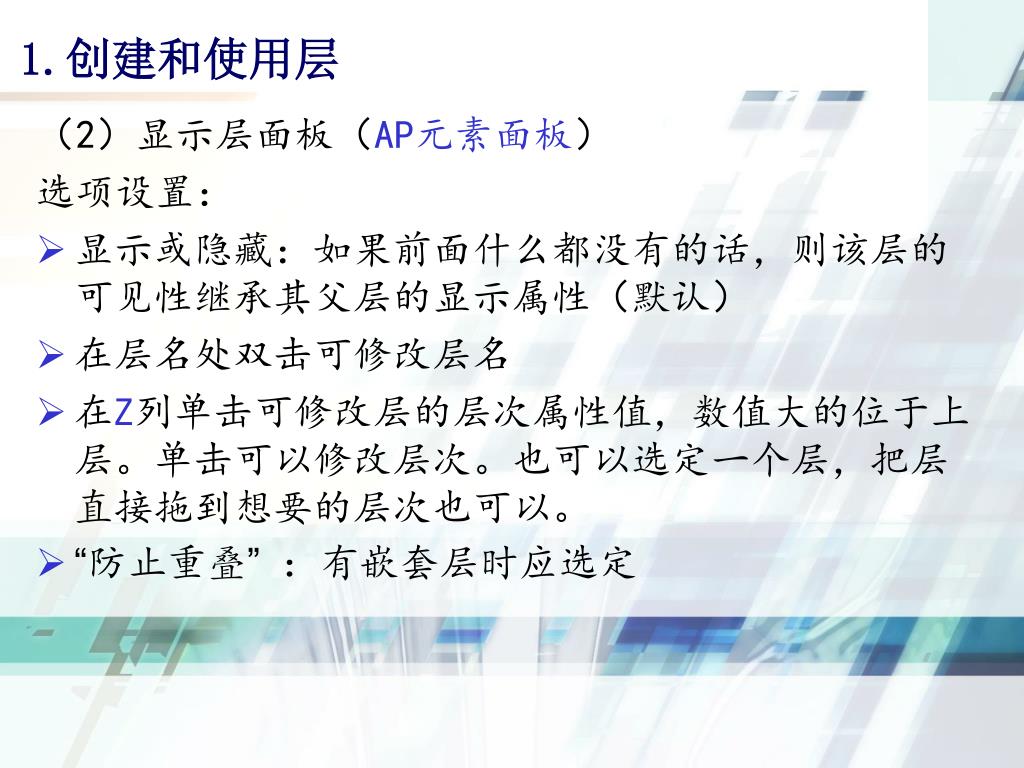 1.创建和使用层

（2）显示层面板（AP元素面板）

选项设置：

➢ 显示或隐藏：如果前面什么都没有的话，则该层的可见性继承其父层的显示属性（默认）

➢ 在层名处双击可修改层名

➢ 在Z列单击可修改层的层次属性值，数值大的位于上层。单击可以修改层次。也可以选定一个层，把层直接拖到想要的层次也可以。

➢ “防止重叠”：有嵌套层时应选定